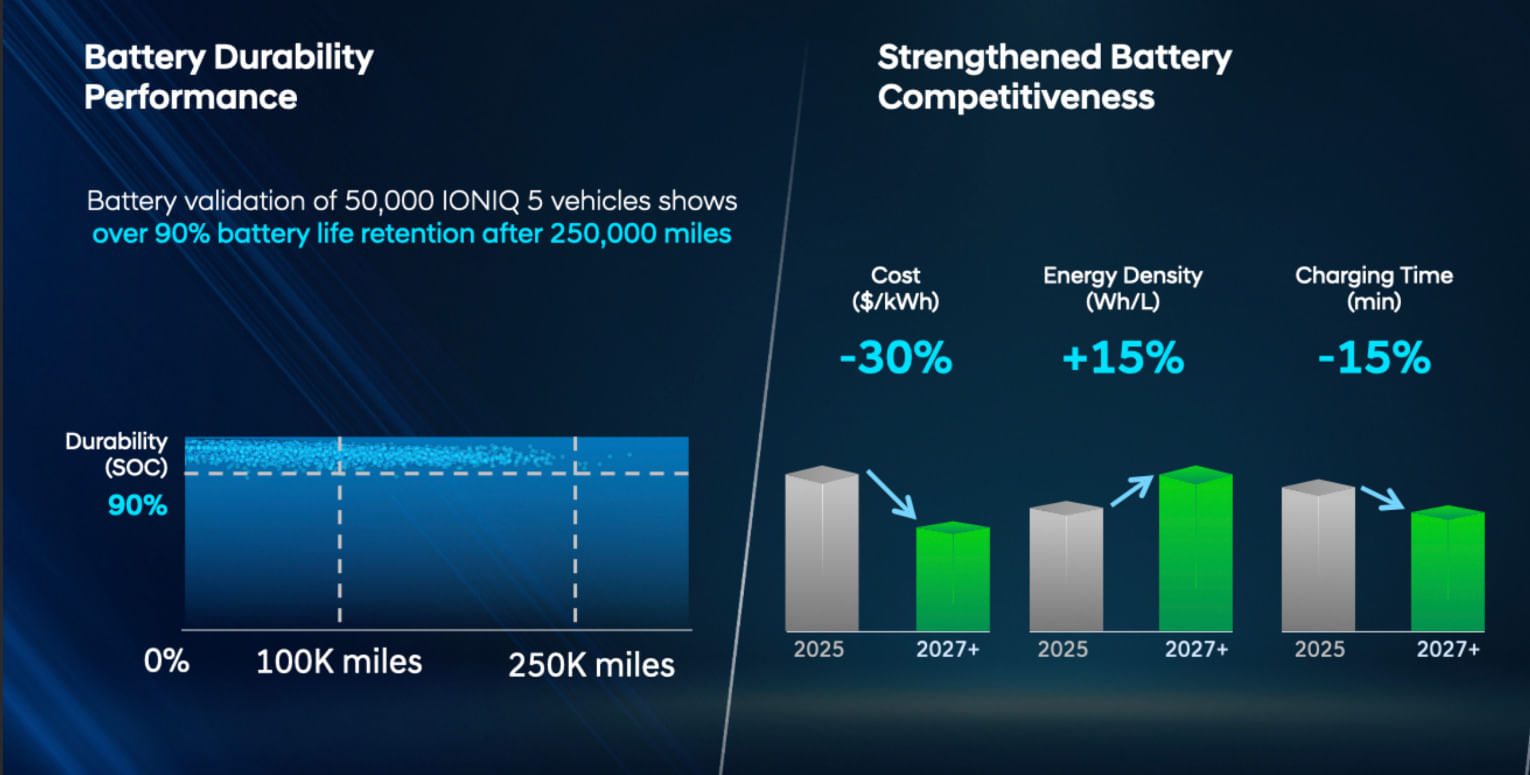 Battery Durability Performance

Battery validation of 50,000 IONIQ 5 vehicles shows over 90% battery life retention after 250,000 miles

Durability (SOC)
90%
0%
100K miles
250K miles

Strengthened Battery Competitiveness

Cost ($/kWh)
-30%
2025
2027+

Energy Density (Wh/L)
+15%
2025
2027+

Charging Time (min)
-15%
2025
2027+